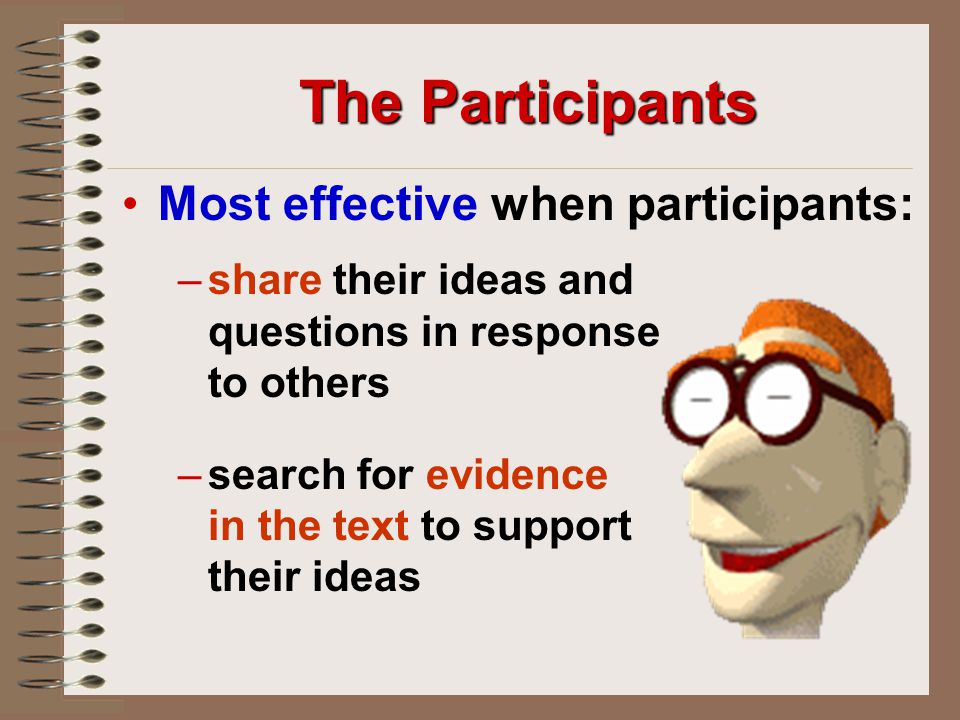 The Participants

• Most effective when participants:

– share their ideas and questions in response to others

– search for evidence in the text to support their ideas